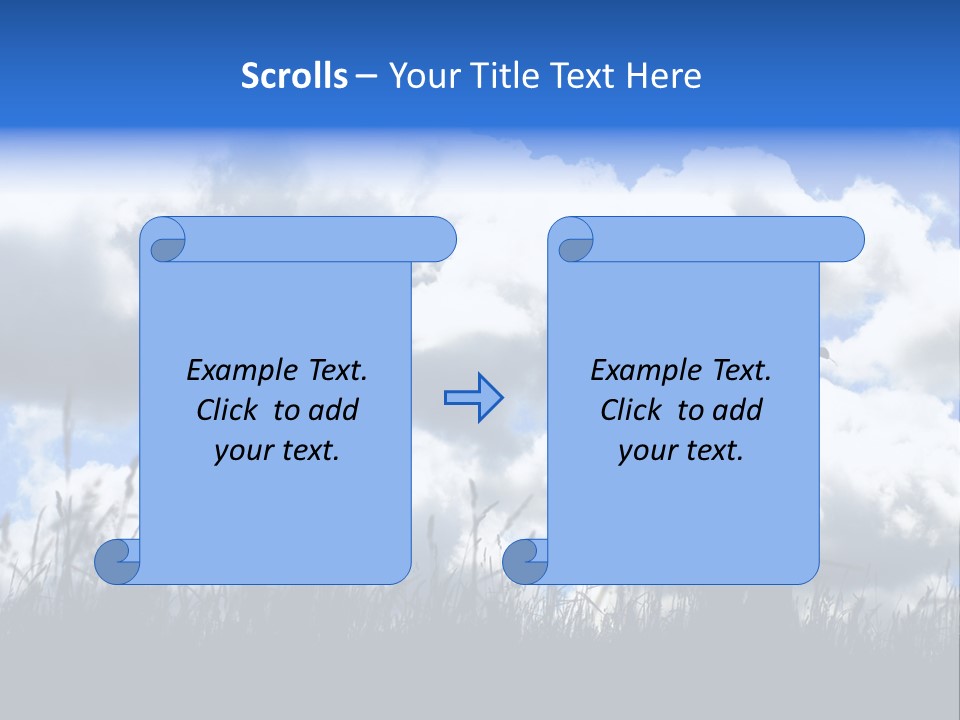 Scrolls – Your Title Text Here

Example Text. Click to add your text.

Example Text. Click to add your text.